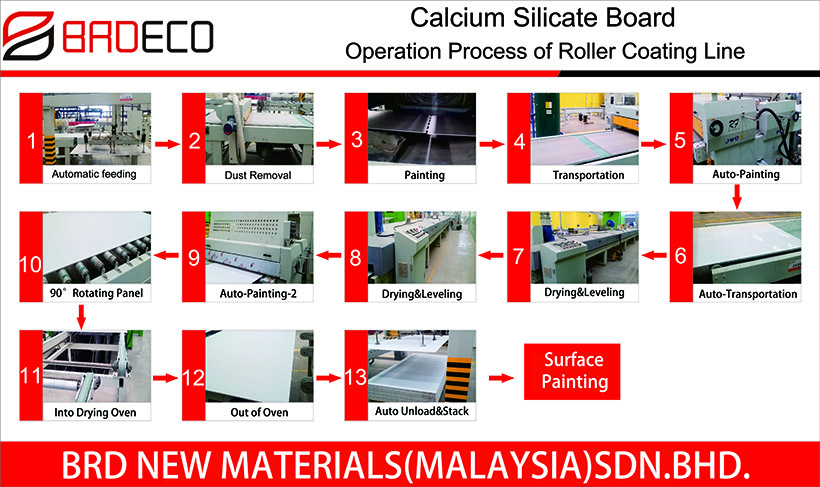 BRDECO

Calcium Silicate Board
Operation Process of Roller Coating Line

1 Automatic feeding

2 Dust Removal

3 Painting

4 Transportation

5 Auto-Painting

6 Auto-Transportation

7 Drying&Leveling

8 Drying&Leveling

9 Auto-Painting-2

10 90° Rotating Panel

11 Into Drying Oven

12 Out of Oven

13 Auto Unload&Stack

Surface Painting

BRD NEW MATERIALS(MALAYSIA)SDN.BHD.